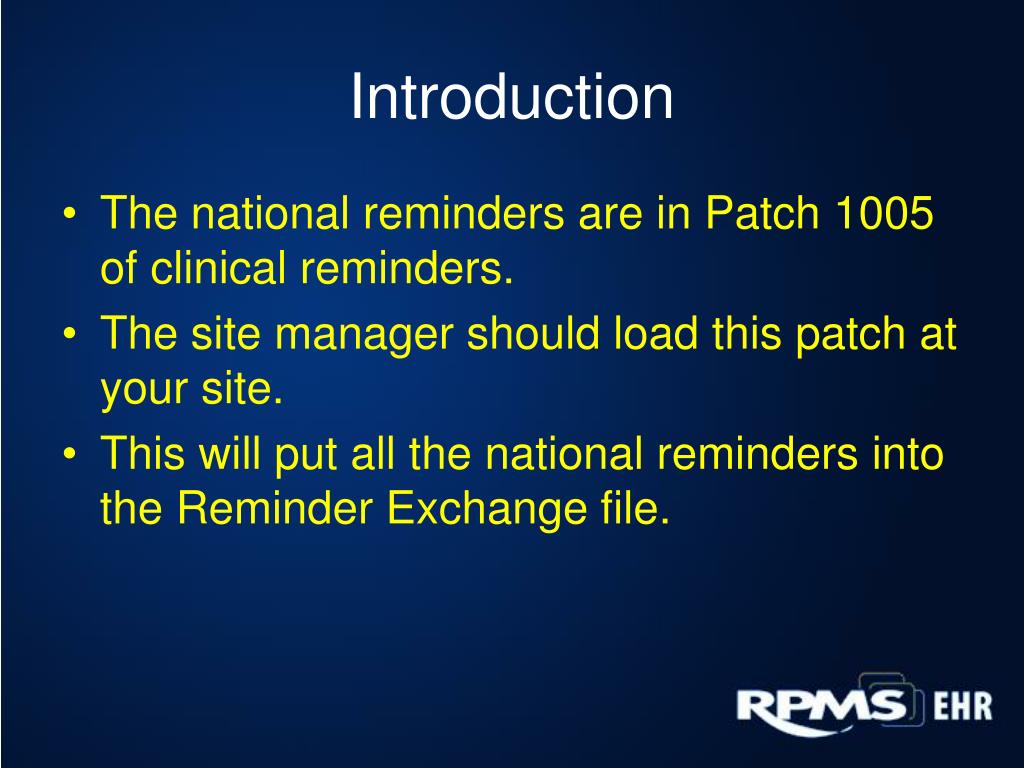 Introduction

• The national reminders are in Patch 1005 of clinical reminders.
• The site manager should load this patch at your site.
• This will put all the national reminders into the Reminder Exchange file.

RPMS EHR